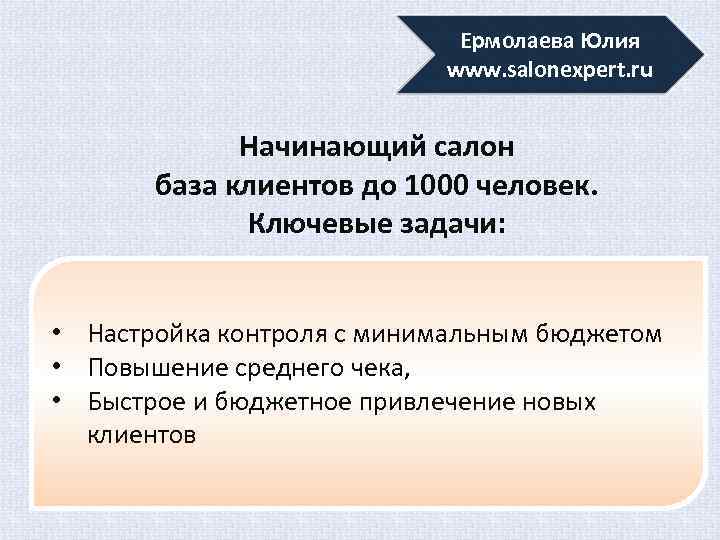 Ермолаева Юлия
www.salonexpert.ru

Начинающий салон
база клиентов до 1000 человек.
Ключевые задачи:

• Настройка контроля с минимальным бюджетом
• Повышение среднего чека,
• Быстрое и бюджетное привлечение новых клиентов